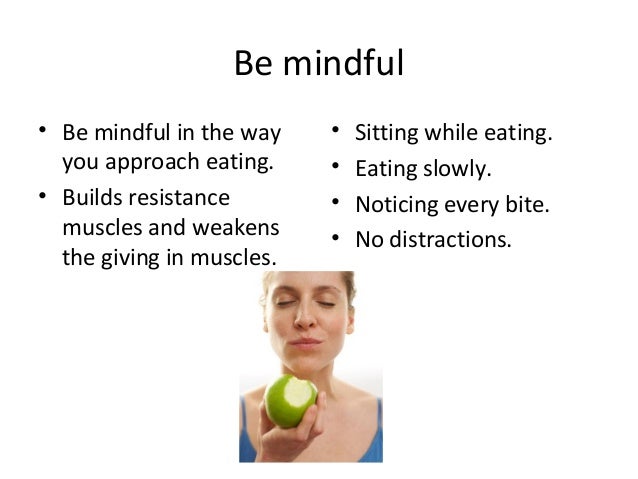 Be mindful

• Be mindful in the way you approach eating.
• Builds resistance muscles and weakens the giving in muscles.

• Sitting while eating.
• Eating slowly.
• Noticing every bite.
• No distractions.